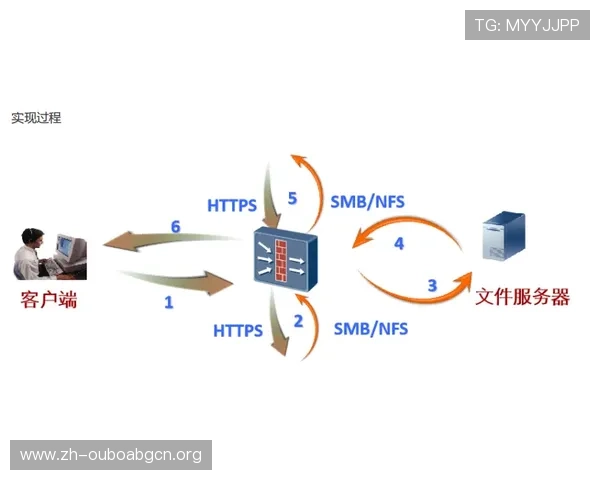 TG: MYYJJPP

实现过程

HTTPS

5

SMB/NFS

6

4

客户端

1

3

文件服务器

HTTPS

2

SMB/NFS

www.zh-ouboabgcn.org